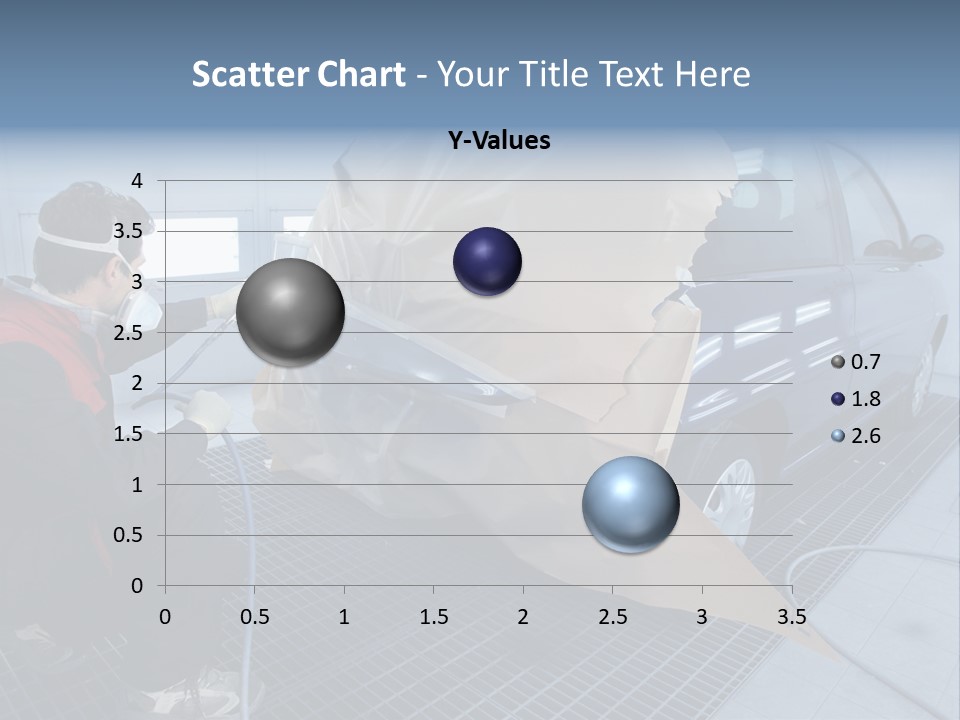 Scatter Chart - Your Title Text Here

Y-Values

4
3.5
3
2.5
2
1.5
1
0.5
0

0 0.5 1 1.5 2 2.5 3 3.5

0.7
1.8
2.6